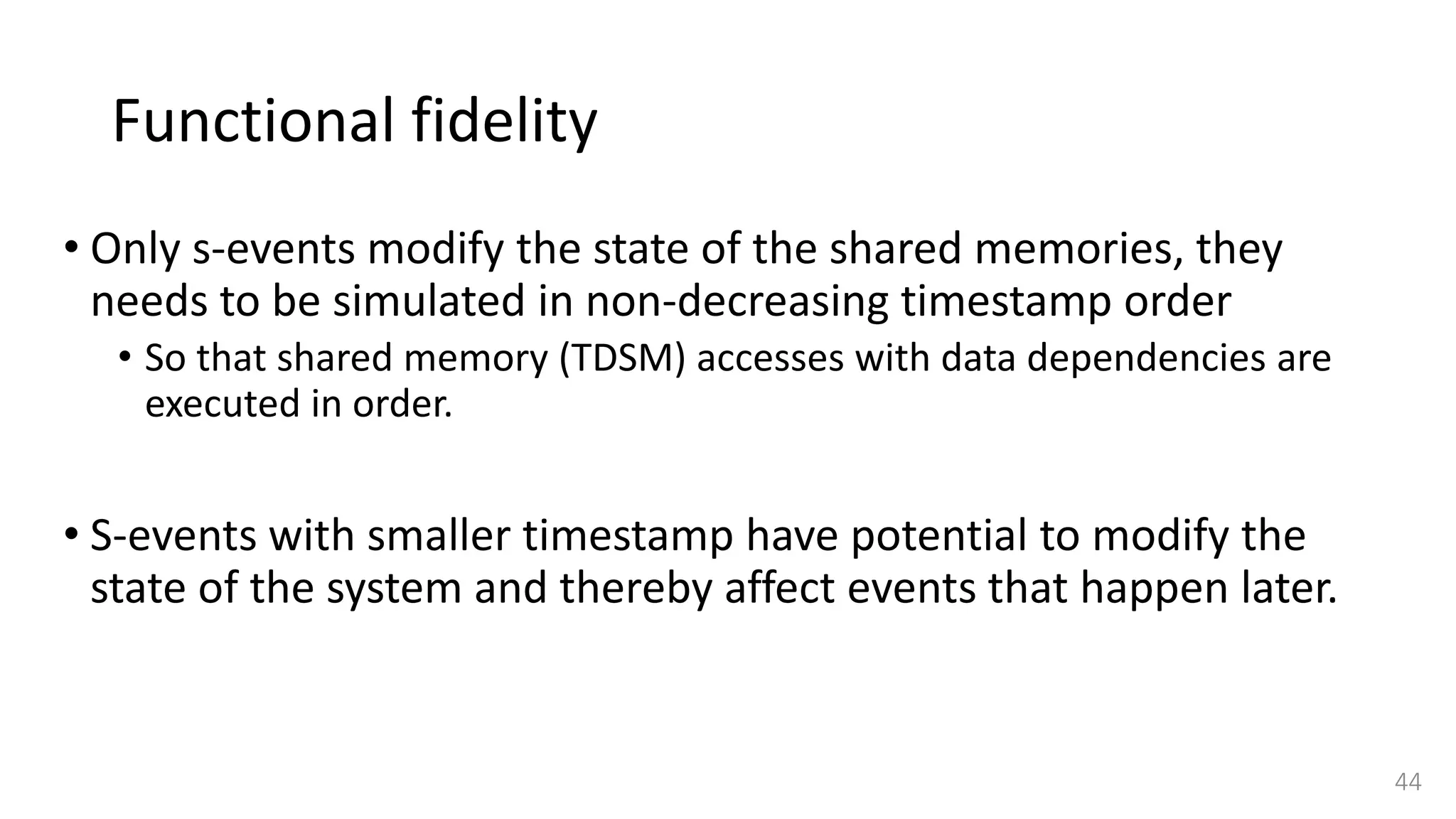 Functional fidelity

• Only s-events modify the state of the shared memories, they needs to be simulated in non-decreasing timestamp order

• So that shared memory (TDSM) accesses with data dependencies are executed in order.

• S-events with smaller timestamp have potential to modify the state of the system and thereby affect events that happen later.

44